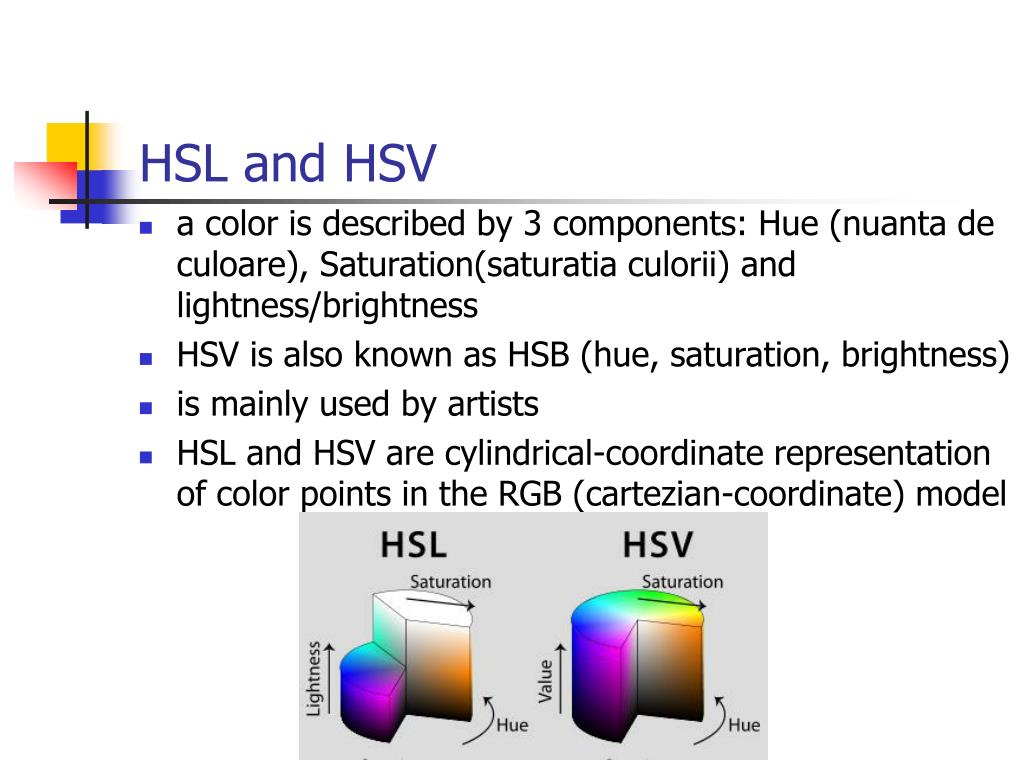 HSL and HSV

- a color is described by 3 components: Hue (nuanta de culoare), Saturation(saturatia culorii) and lightness/brightness
- HSV is also known as HSB (hue, saturation, brightness)
- is mainly used by artists
- HSL and HSV are cylindrical-coordinate representation of color points in the RGB (cartezian-coordinate) model

HSL
Saturation
Lightness
Hue

HSV
Saturation
Value
Hue